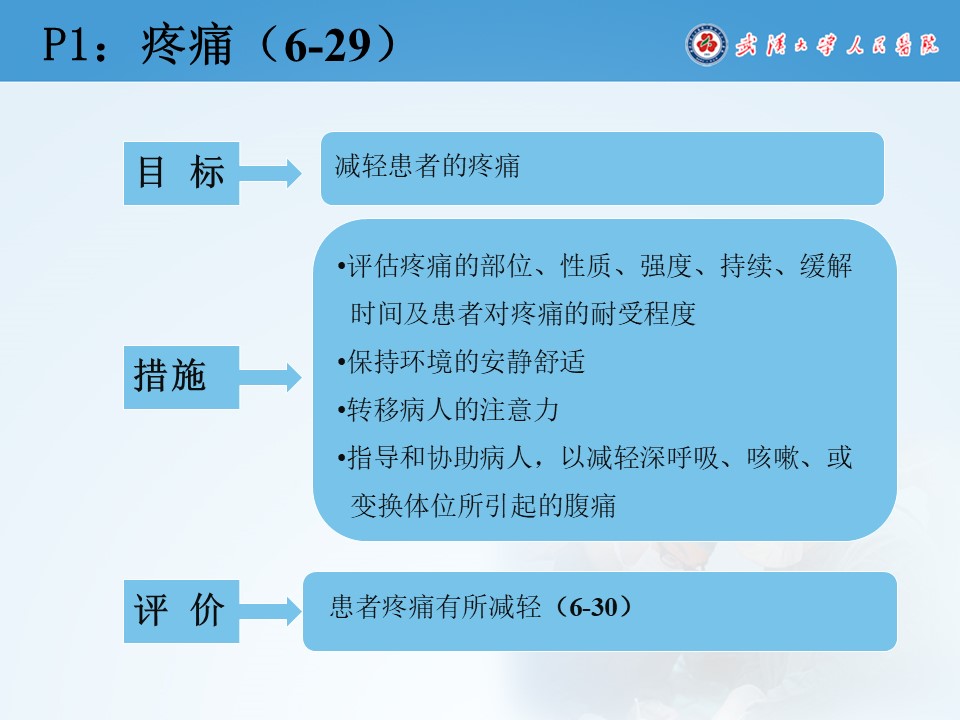 P1：疼痛（6-29）

武汉大学人民医院

目 标

减轻患者的疼痛

措施

•评估疼痛的部位、性质、强度、持续、缓解时间及患者对疼痛的耐受程度
•保持环境的安静舒适
•转移病人的注意力
•指导和协助病人，以减轻深呼吸、咳嗽、或变换体位所引起的腹痛

评 价

患者疼痛有所减轻（6-30）